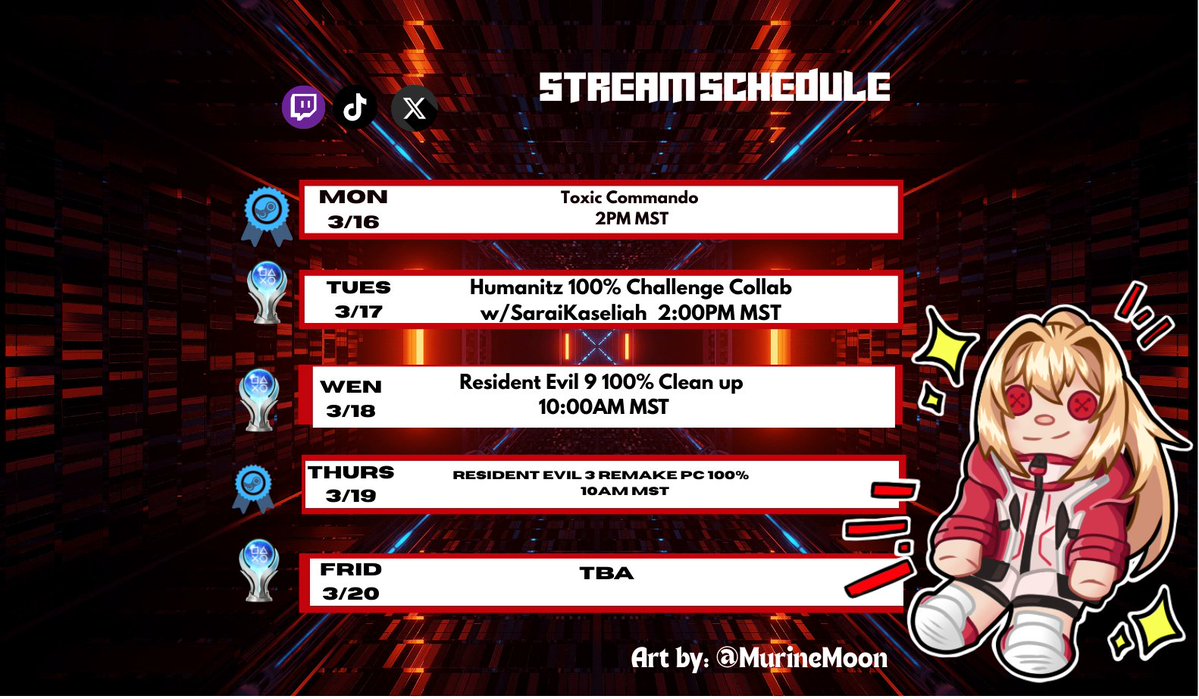 STREAM SCHEDULE

MON
3/16

Toxic Commando
2PM MST

TUES
3/17

Humanitz 100% Challenge Collab
w/SaraiKaseliah 2:00PM MST

WEN
3/18

Resident Evil 9 100% Clean up
10:00AM MST

THURS
3/19

RESIDENT EVIL 3 REMAKE PC 100%
10AM MST

FRID
3/20

TBA

Art by: @MurineMoon